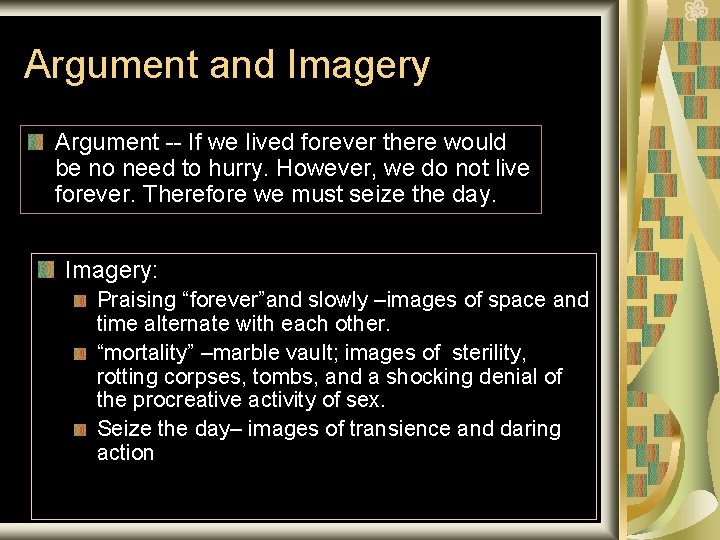 Argument and Imagery

Argument -- If we lived forever there would be no need to hurry. However, we do not live forever. Therefore we must seize the day.

Imagery:

Praising “forever”and slowly –images of space and time alternate with each other.

“mortality” –marble vault; images of sterility, rotting corpses, tombs, and a shocking denial of the procreative activity of sex.

Seize the day– images of transience and daring action